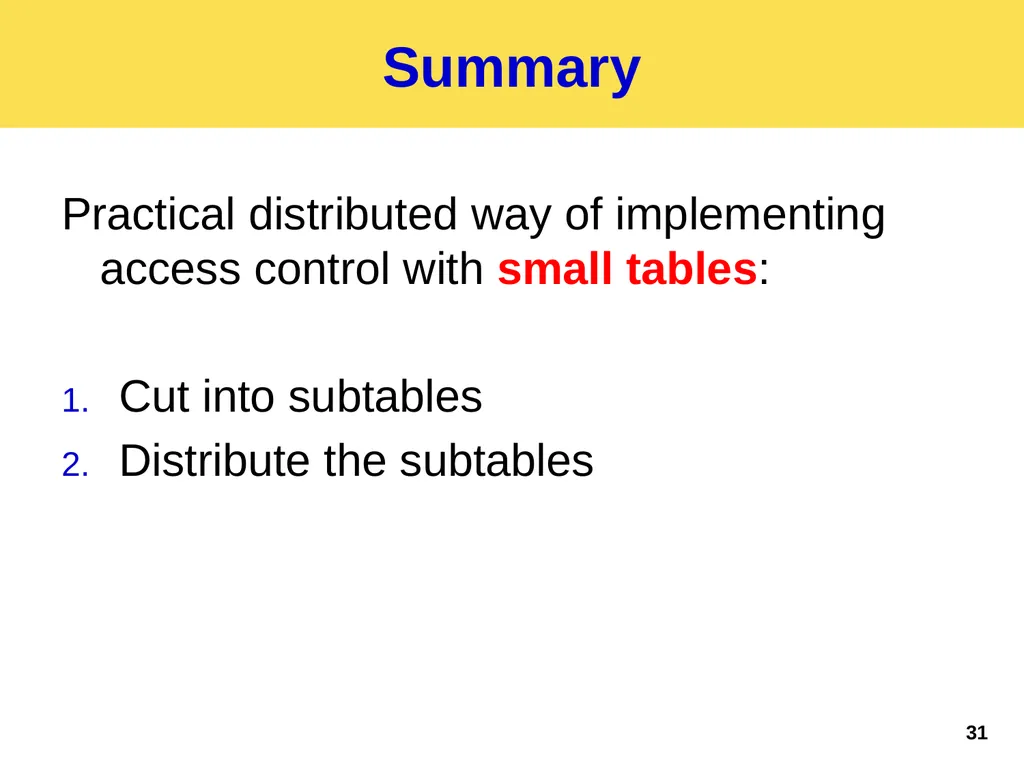 Summary

Practical distributed way of implementing access control with small tables:

1. Cut into subtables
2. Distribute the subtables

31